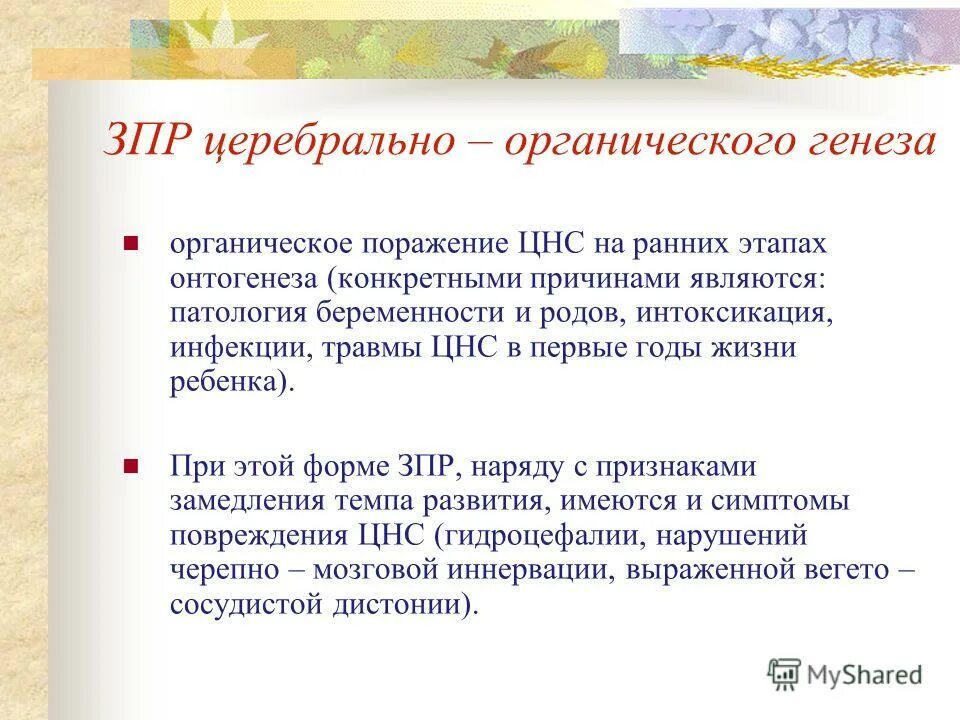 ЗПР церебрально – органического генеза

органическое поражение ЦНС на ранних этапах онтогенеза (конкретными причинами являются: патология беременности и родов, интоксикация, инфекции, травмы ЦНС в первые годы жизни ребенка).

При этой форме ЗПР, наряду с признаками замедления темпа развития, имеются и симптомы повреждения ЦНС (гидроцефалии, нарушений черепно – мозговой иннервации, выраженной вегето – сосудистой дистонии).

MyShared